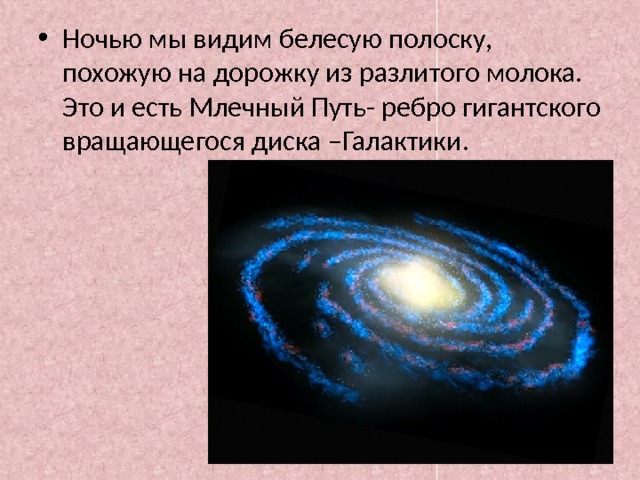 • Ночью мы видим белесую полоску, похожую на дорожку из разлитого молока. Это и есть Млечный Путь- ребро гигантского вращающегося диска –Галактики.